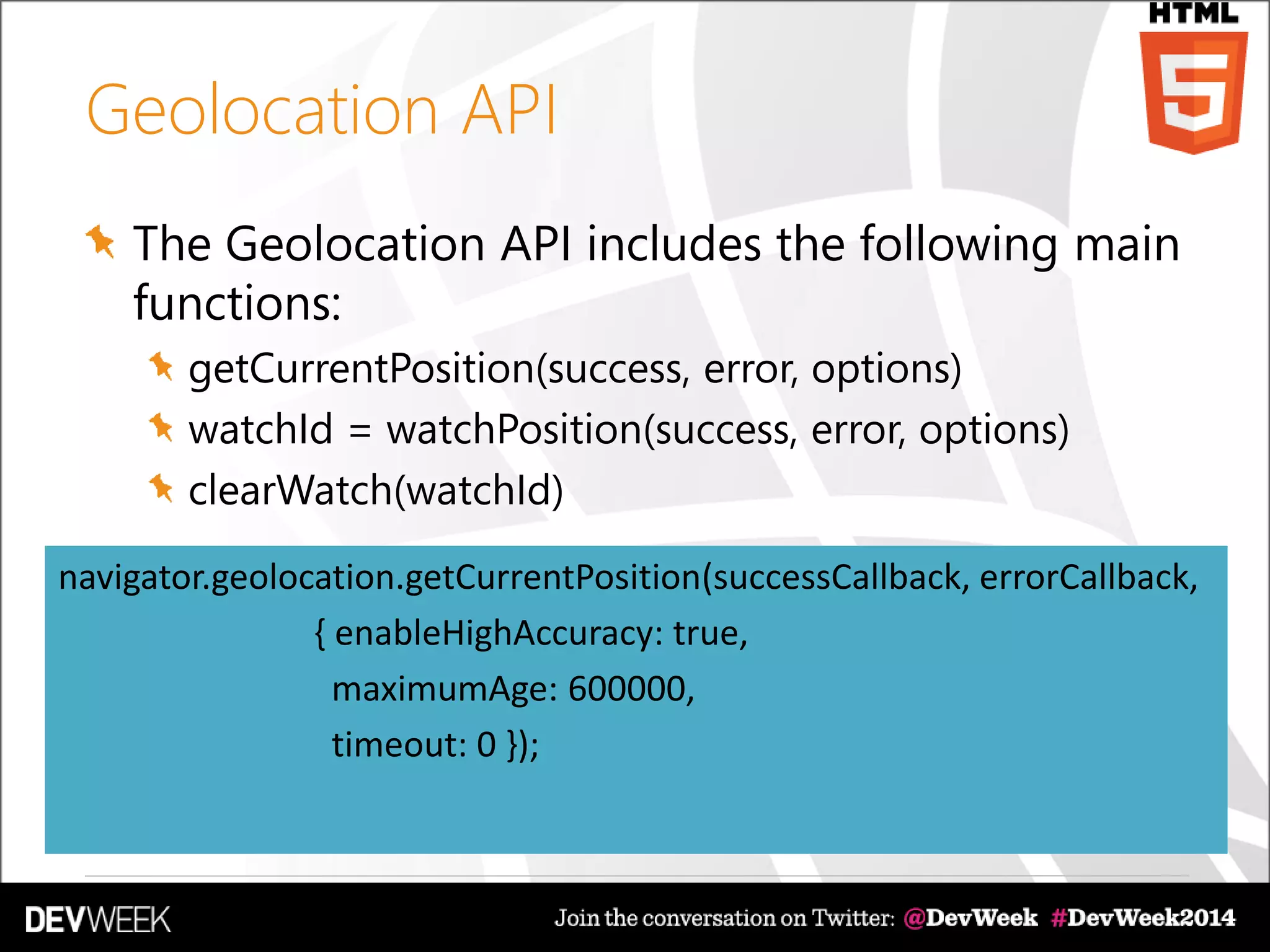 HTML
5

Geolocation API

The Geolocation API includes the following main functions:

getCurrentPosition(success, error, options)

watchId = watchPosition(success, error, options)

clearWatch(watchId)

navigator.geolocation.getCurrentPosition(successCallback, errorCallback,
{ enableHighAccuracy: true,
maximumAge: 600000,
timeout: 0 });

DEVWEEK

Join the conversation on Twitter: @DevWeek #DevWeek2014